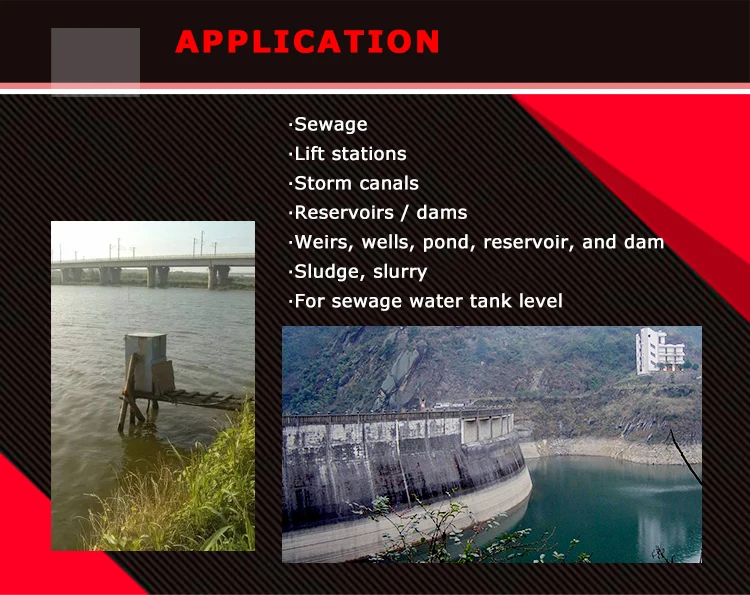 APPLICATION

·Sewage
·Lift stations
·Storm canals
·Reservoirs / dams
·Weirs, wells, pond, reservoir, and dam
·Sludge, slurry
·For sewage water tank level